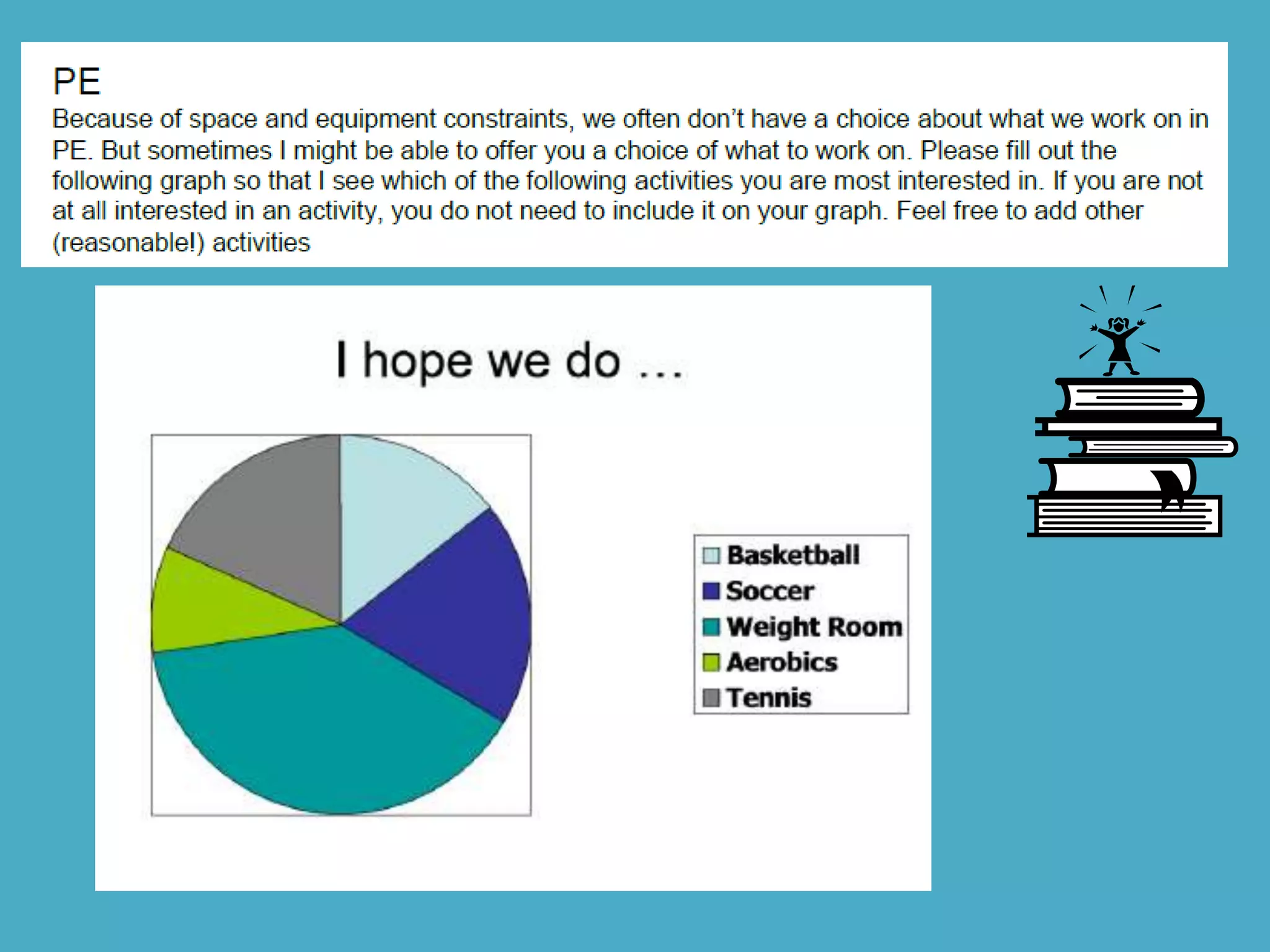 PE
Because of space and equipment constraints, we often don't have a choice about what we work on in PE. But sometimes I might be able to offer you a choice of what to work on. Please fill out the following graph so that I see which of the following activities you are most interested in. If you are not at all interested in an activity, you do not need to include it on your graph. Feel free to add other (reasonable!) activities

I hope we do ...

Basketball
Soccer
Weight Room
Aerobics
Tennis